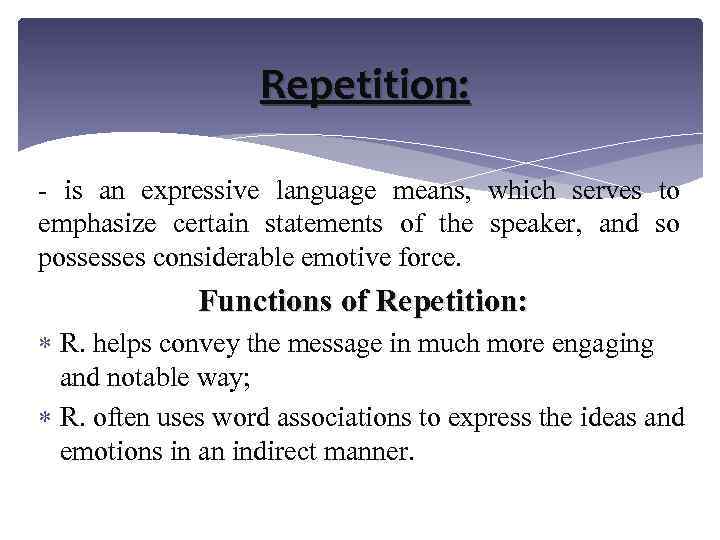 Repetition:

- is an expressive language means, which serves to emphasize certain statements of the speaker, and so possesses considerable emotive force.

Functions of Repetition:

* R. helps convey the message in much more engaging and notable way;
* R. often uses word associations to express the ideas and emotions in an indirect manner.